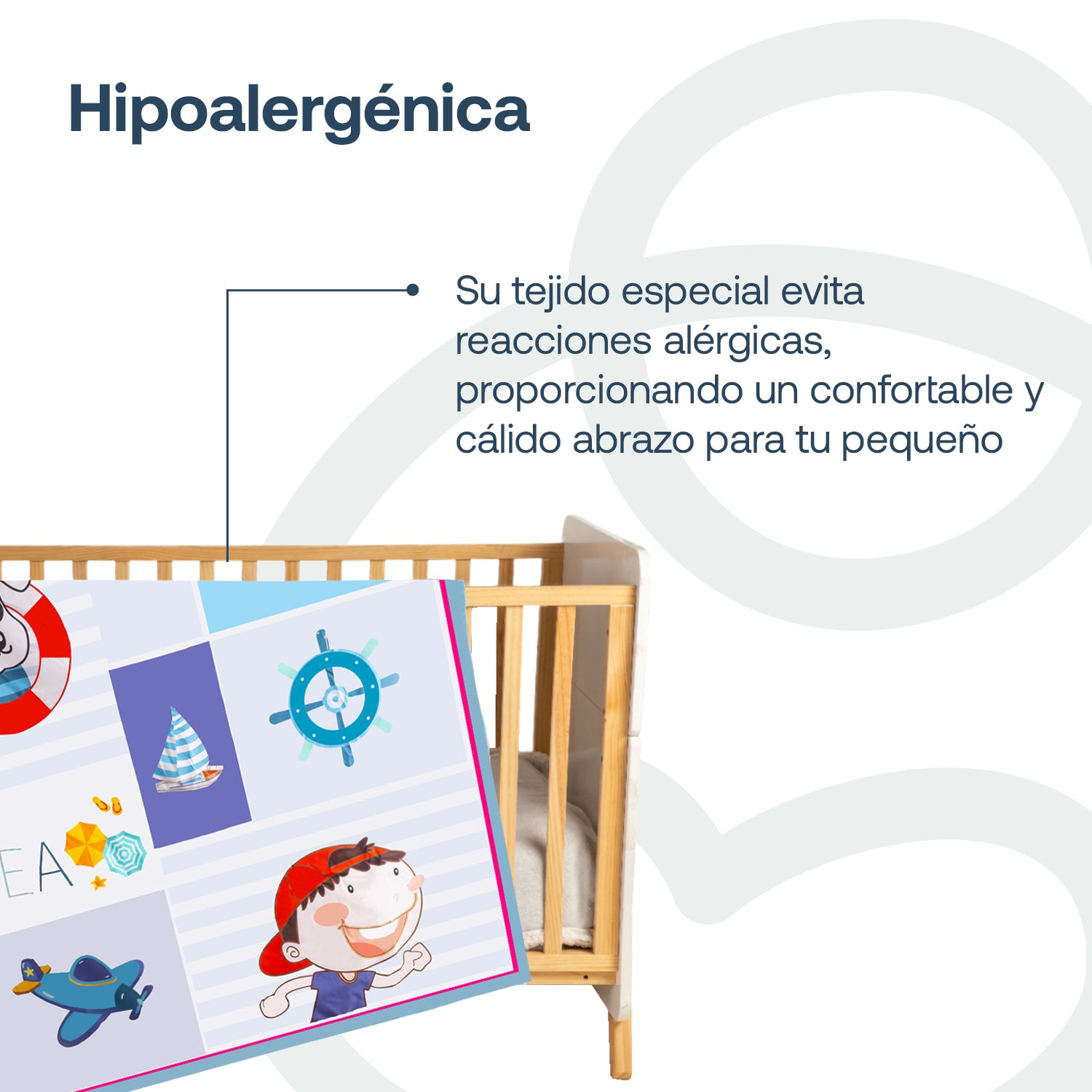 Hipoalergénica

Su tejido especial evita reacciones alérgicas, proporcionando un confortable y cálido abrazo para tu pequeño

EA